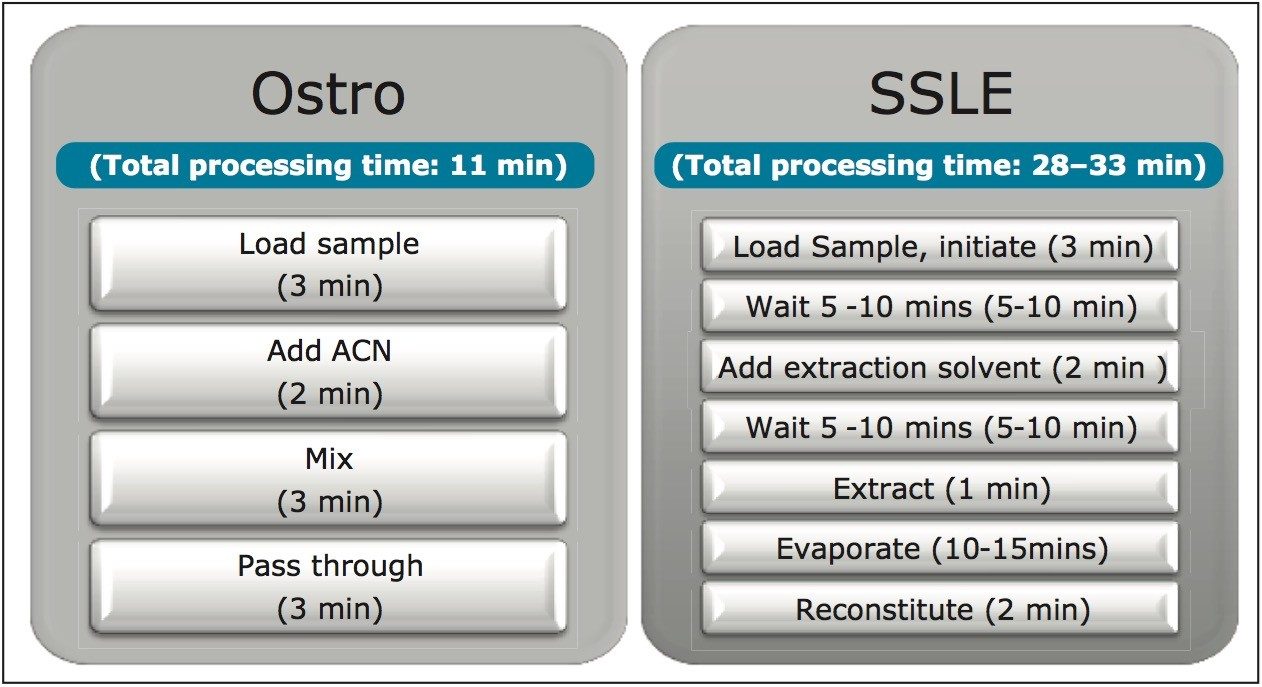 Ostro

(Total processing time: 11 min)

Load sample
(3 min)

Add ACN
(2 min)

Mix
(3 min)

Pass through
(3 min)

SSLE

(Total processing time: 28–33 min)

Load Sample, initiate (3 min)

Wait 5 -10 mins (5-10 min)

Add extraction solvent (2 min )

Wait 5 -10 mins (5-10 min)

Extract (1 min)

Evaporate (10-15mins)

Reconstitute (2 min)